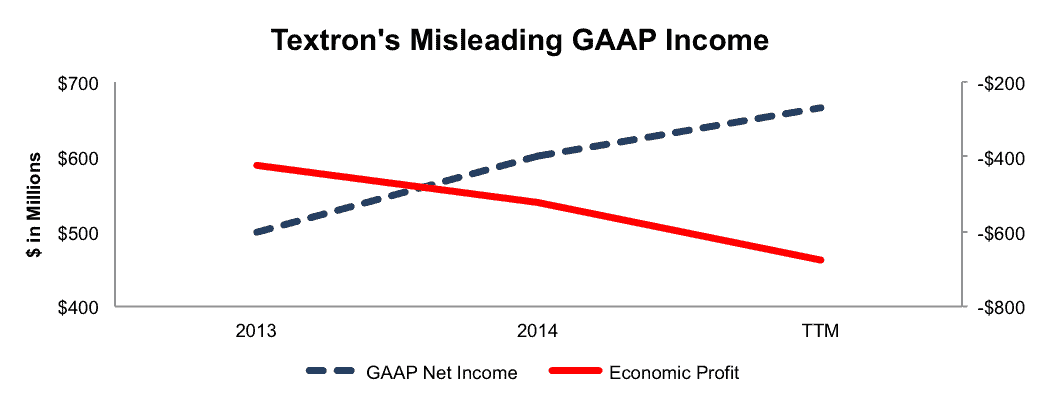 Textron's Misleading GAAP Income

$ in Millions

$700
$600
$500
$400

-$200
-$400
-$600
-$800

2013
2014
TTM

GAAP Net Income
Economic Profit